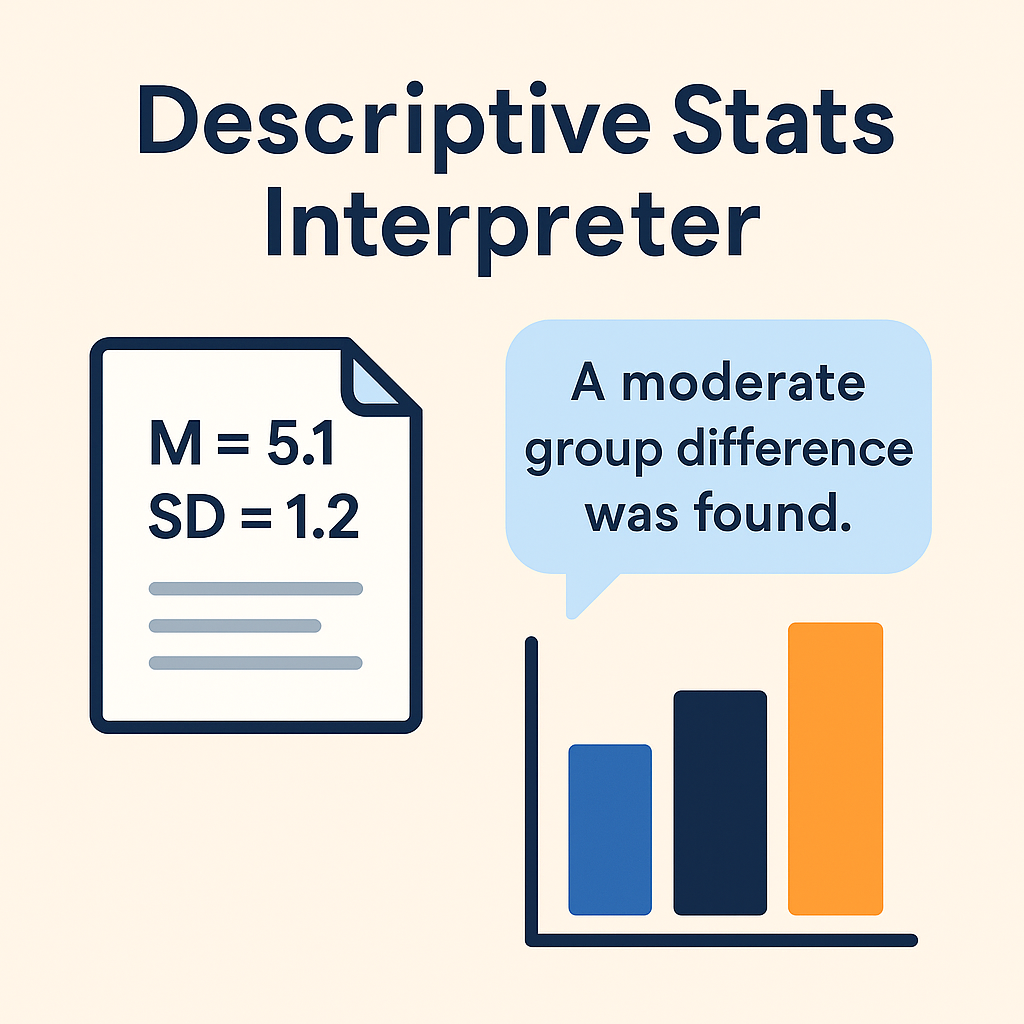 Descriptive Stats Interpreter

M = 5.1
SD = 1.2

A moderate group difference was found.